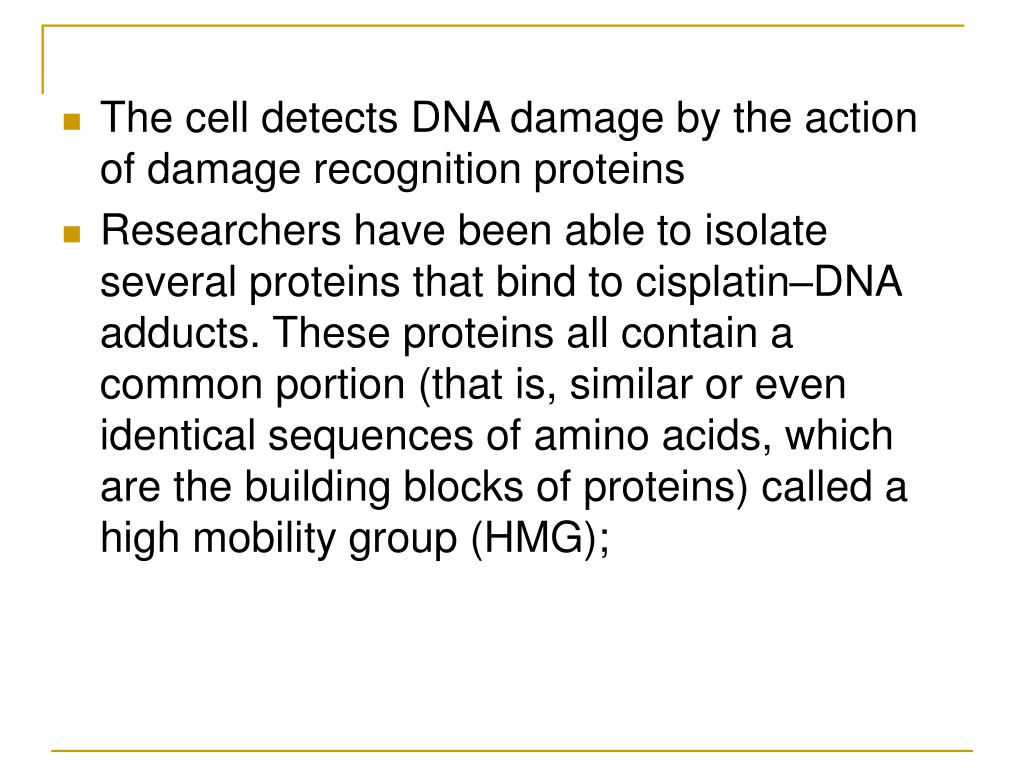 - The cell detects DNA damage by the action of damage recognition proteins
- Researchers have been able to isolate several proteins that bind to cisplatin–DNA adducts. These proteins all contain a common portion (that is, similar or even identical sequences of amino acids, which are the building blocks of proteins) called a high mobility group (HMG);